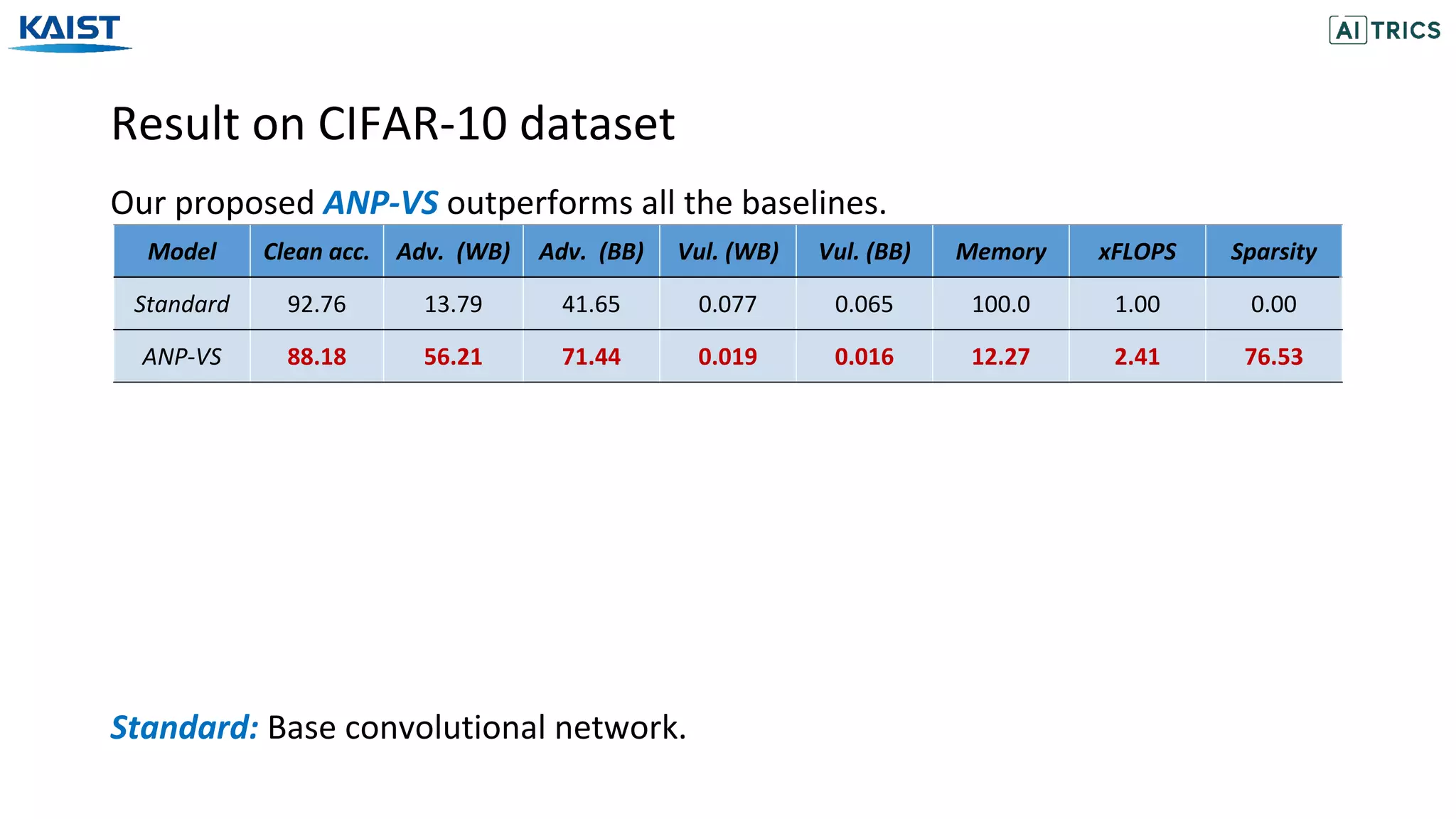 KAIST

AI TRICS

Result on CIFAR-10 dataset

Our proposed ANP-VS outperforms all the baselines.

| Model | Clean acc. | Adv. (WB) | Adv. (BB) | Vul. (WB) | Vul. (BB) | Memory | xFLOPS | Sparsity |
|---|---|---|---|---|---|---|---|---|
| Standard | 92.76 | 13.79 | 41.65 | 0.077 | 0.065 | 100.0 | 1.00 | 0.00 |
| ANP-VS | 88.18 | 56.21 | 71.44 | 0.019 | 0.016 | 12.27 | 2.41 | 76.53 |

Standard: Base convolutional network.